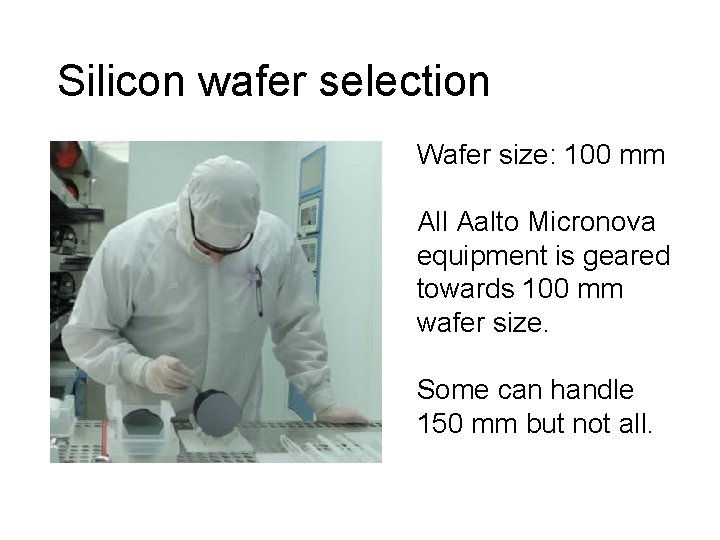 Silicon wafer selection

Wafer size: 100 mm

All Aalto Micronova equipment is geared towards 100 mm wafer size.

Some can handle 150 mm but not all.